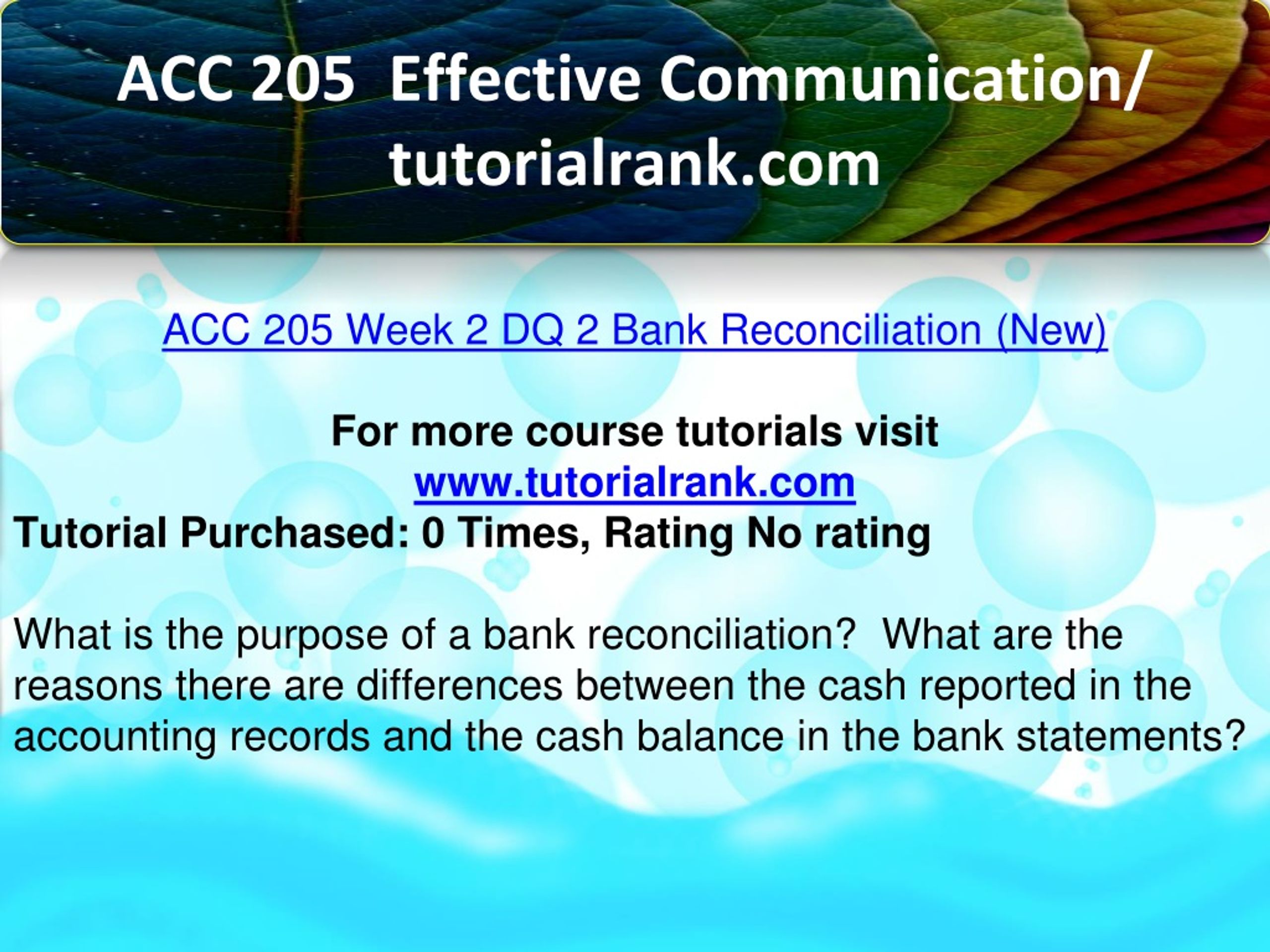 ACC 205 Effective Communication/ tutorialrank.com

ACC 205 Week 2 DQ 2 Bank Reconciliation (New)

For more course tutorials visit
www.tutorialrank.com
Tutorial Purchased: 0 Times, Rating No rating

What is the purpose of a bank reconciliation? What are the reasons there are differences between the cash reported in the accounting records and the cash balance in the bank statements?